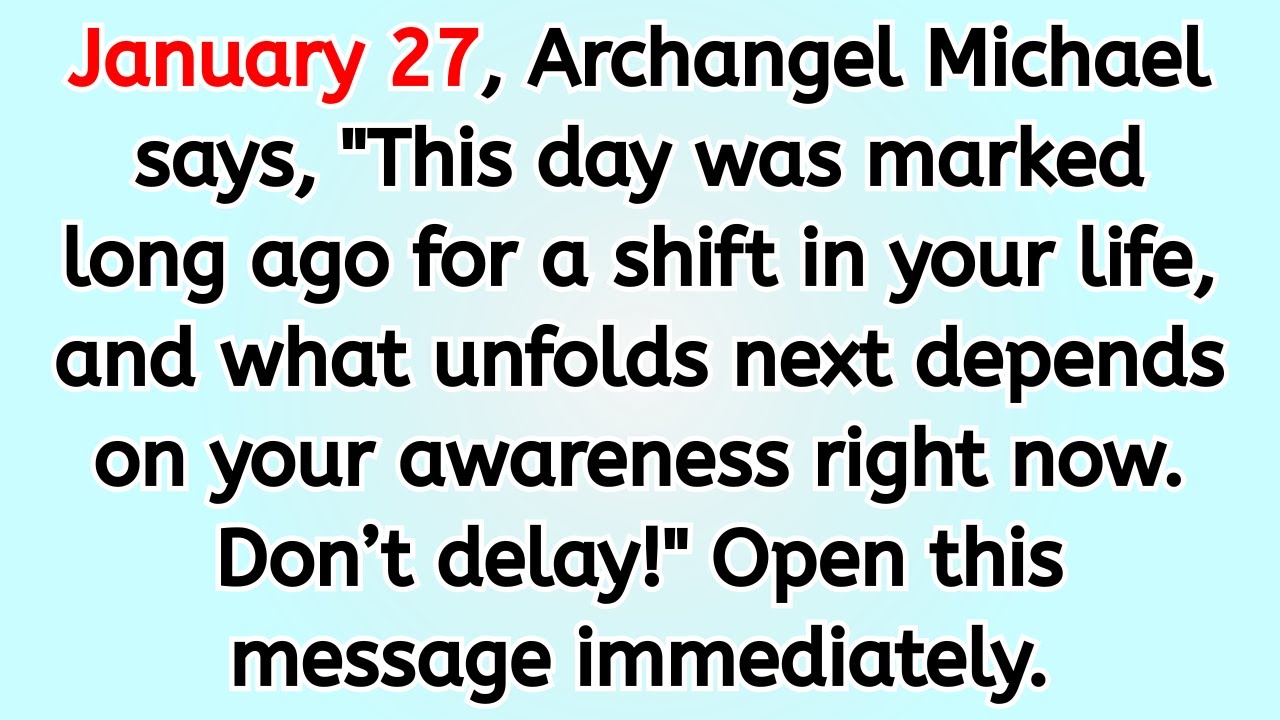 January 27, Archangel Michael says, "This day was marked long ago for a shift in your life, and what unfolds next depends on your awareness right now. Don’t delay!" Open this message immediately.